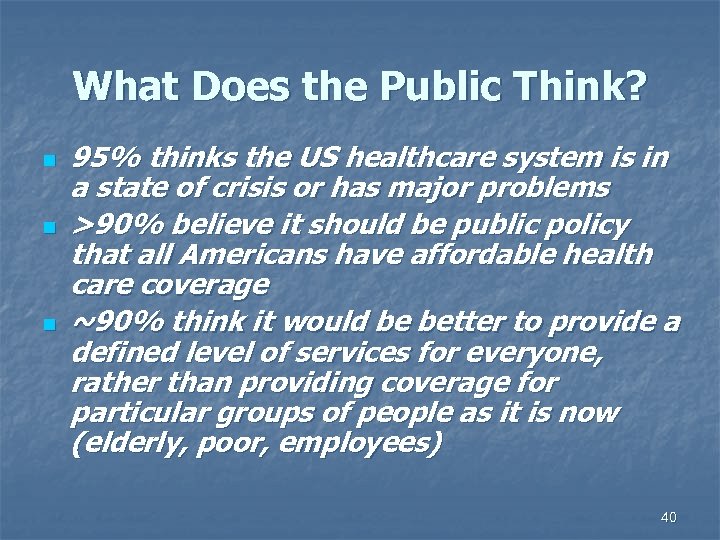 What Does the Public Think?

- 95% thinks the US healthcare system is in a state of crisis or has major problems
- >90% believe it should be public policy that all Americans have affordable health care coverage
- ~90% think it would be better to provide a defined level of services for everyone, rather than providing coverage for particular groups of people as it is now (elderly, poor, employees)

40